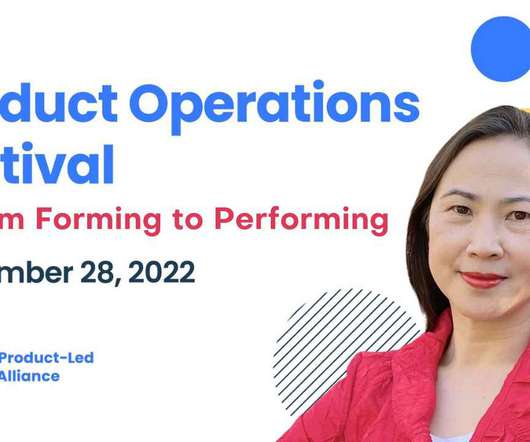 duct Operations
tival

m Forming to Performing

mber 28, 2022

Product-Led
Alliance